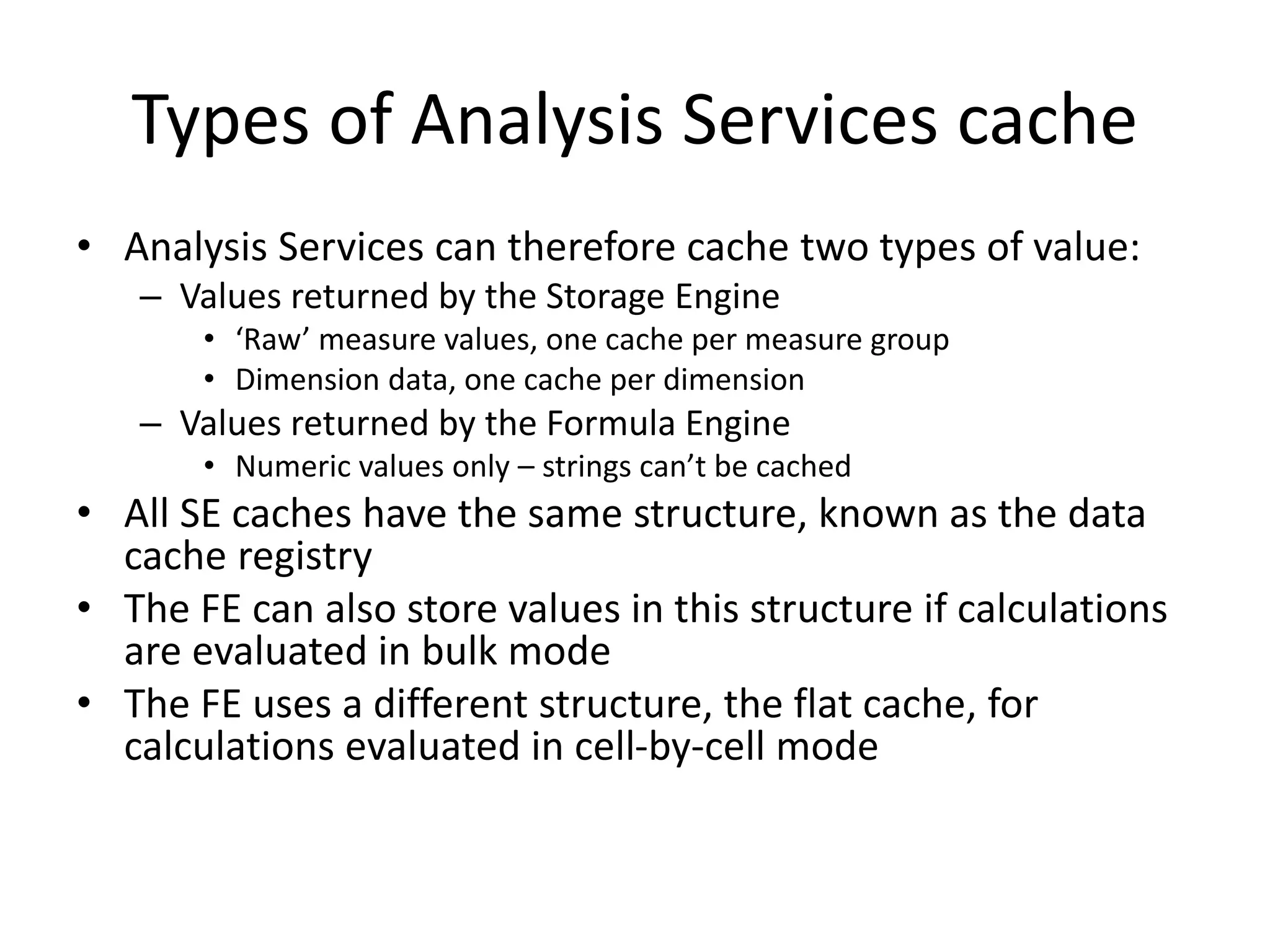 Types of Analysis Services cache

• Analysis Services can therefore cache two types of value:
– Values returned by the Storage Engine
• ‘Raw’ measure values, one cache per measure group
• Dimension data, one cache per dimension
– Values returned by the Formula Engine
• Numeric values only – strings can’t be cached
• All SE caches have the same structure, known as the data cache registry
• The FE can also store values in this structure if calculations are evaluated in bulk mode
• The FE uses a different structure, the flat cache, for calculations evaluated in cell-by-cell mode